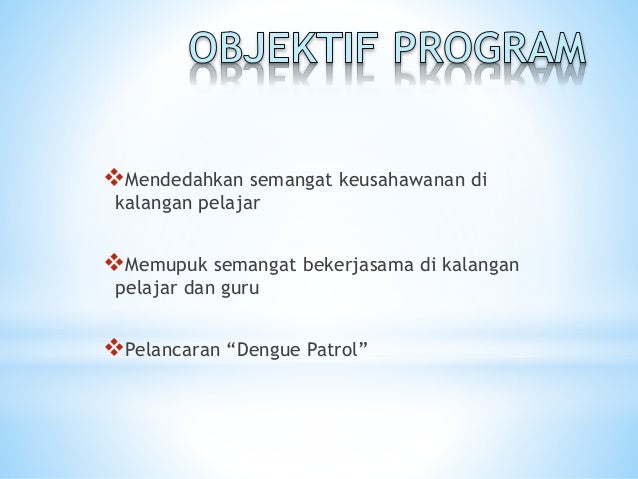 OBJEKTIF PROGRAM

❖Mendedahkan semangat keusahawanan di kalangan pelajar

❖Memupuk semangat bekerjasama di kalangan pelajar dan guru

❖Pelancaran “Dengue Patrol”